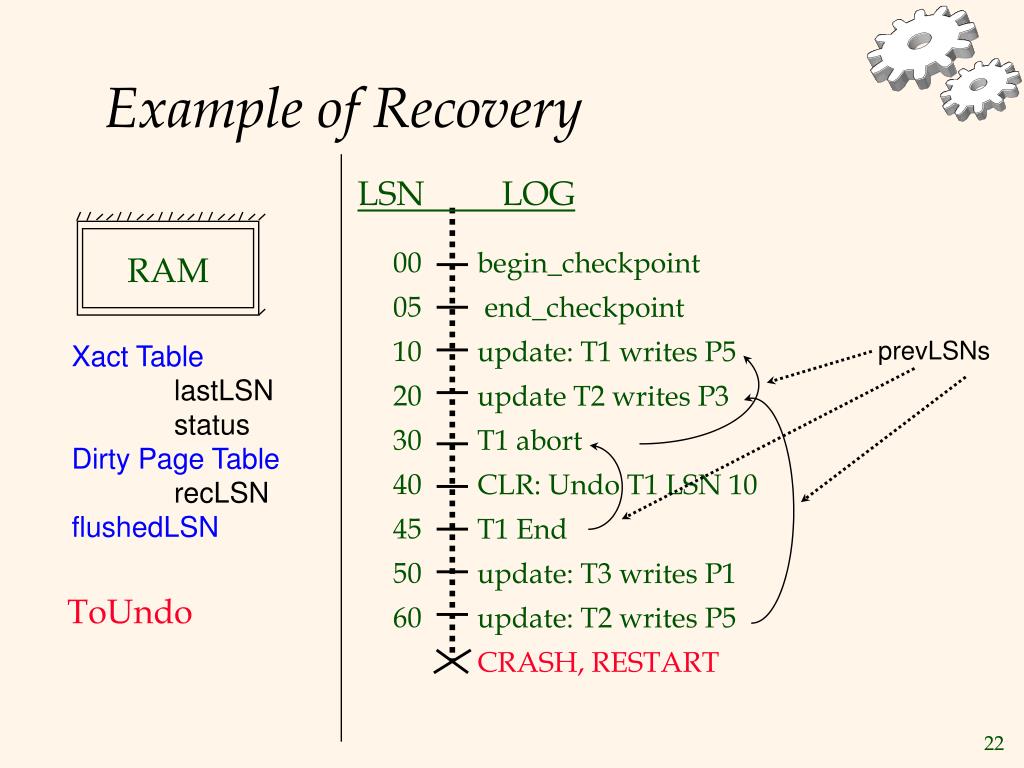 Example of Recovery

RAM

Xact Table
lastLSN
status
Dirty Page Table
recLSN
flushedLSN

ToUndo

LSN LOG

00 begin_checkpoint
05 end_checkpoint
10 update: T1 writes P5
20 update T2 writes P3
30 T1 abort
40 CLR: Undo T1 LSN 10
45 T1 End
50 update: T3 writes P1
60 update: T2 writes P5
CRASH, RESTART

prevLSNs

22